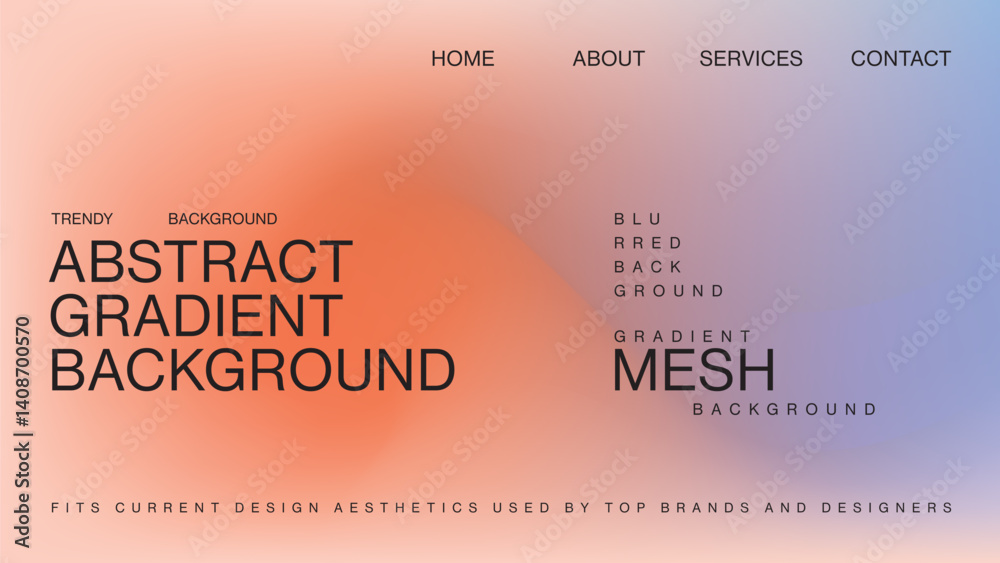 HOME ABOUT SERVICES CONTACT

TRENDY BACKGROUND

ABSTRACT GRADIENT BACKGROUND

BLU
RRED
BACK
GROUND

GRADIENT
MESH
BACKGROUND

FITS CURRENT DESIGN AESTHETICS USED BY TOP BRANDS AND DESIGNERS

Adobe Stock | #1408700570